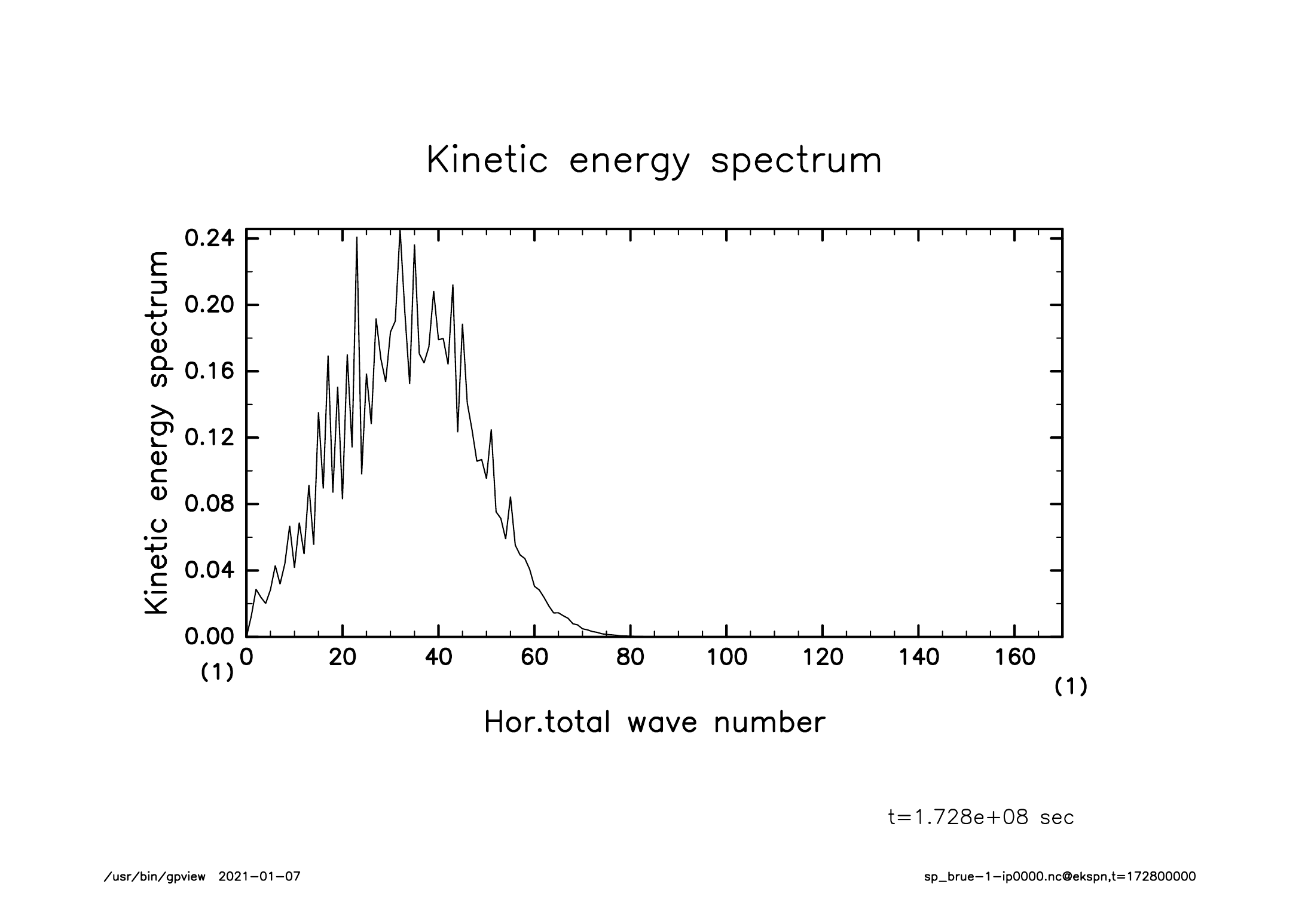 Kinetic energy spectrum

Kinetic energy spectrum

0.24
0.20
0.16
0.12
0.08
0.04
0.00
(1)

0
20
40
60
80
100
120
140
160
(1)

Hor.total wave number

t=1.728e+08 sec

/usr/bin/gpview 2021-01-07

sp_brue-1-ip0000.nc@ekspn,t=172800000